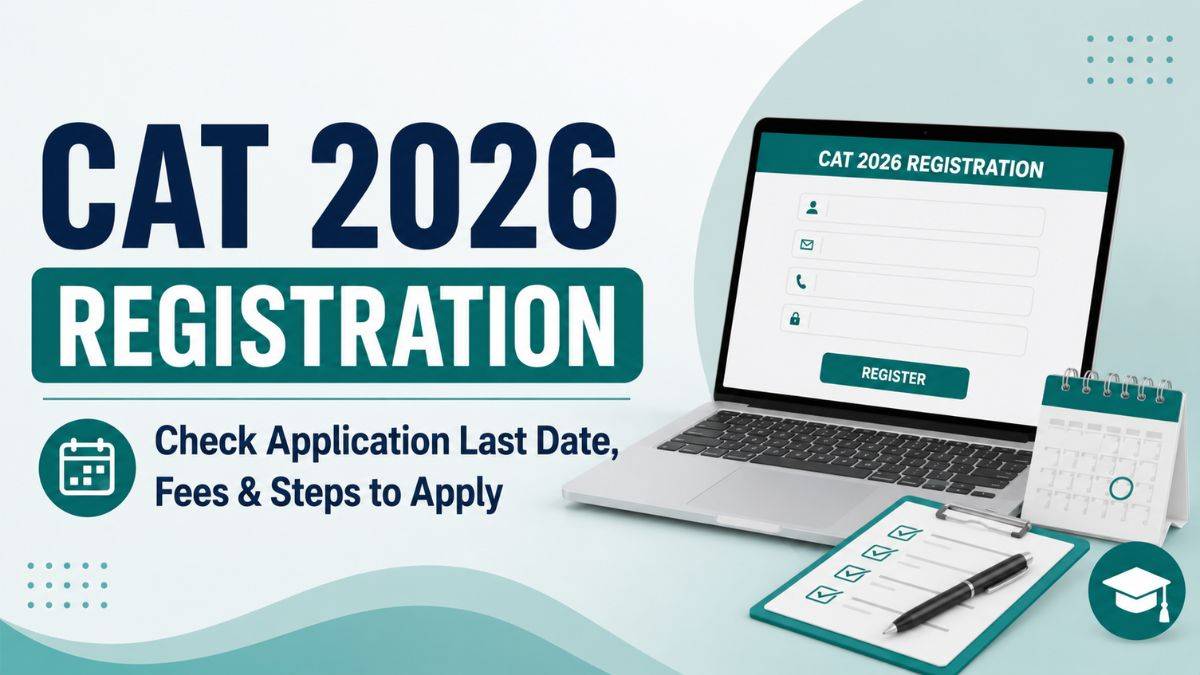 CAT 2026

REGISTRATION

Check Application Last Date, Fees & Steps to Apply

CAT 2026 REGISTRATION

REGISTER